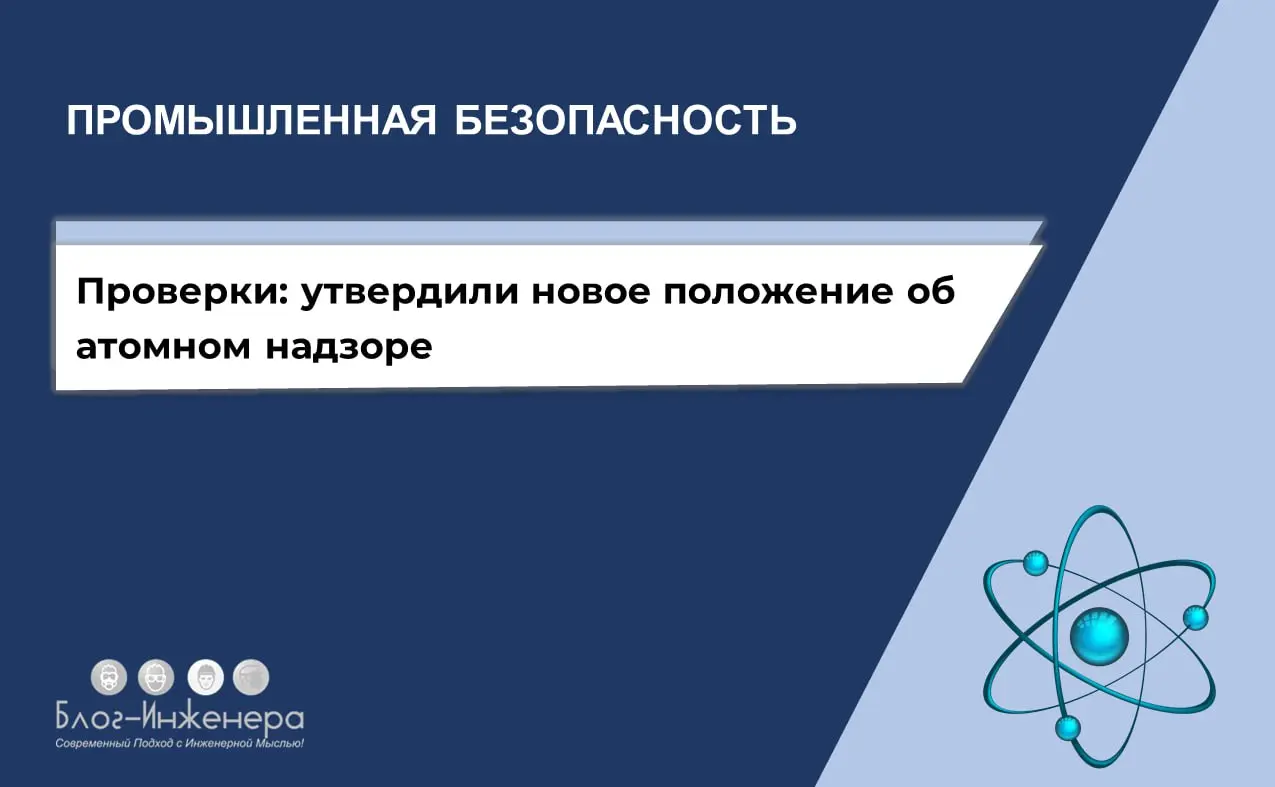 ПРОМЫШЛЕННАЯ БЕЗОПАСНОСТЬ

Проверки: утвердили новое положение об атомном надзоре

Блог-Инженера
Современный Подход с Инженерной Мыслью!